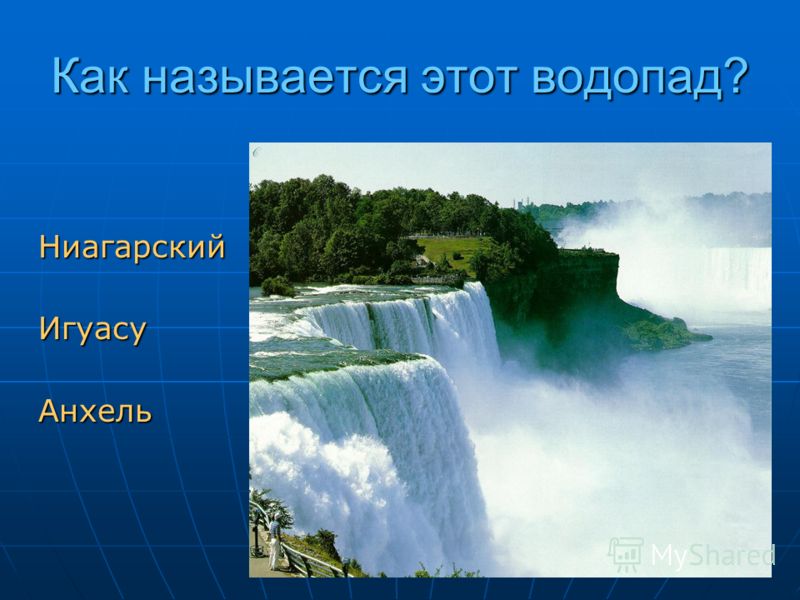 Как называется этот водопад?

Ниагарский

Игуасу

Анхель

MyShared